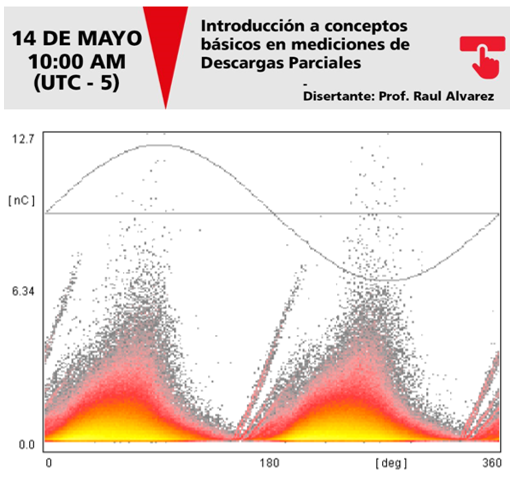 14 DE MAYO
10:00 AM
(UTC - 5)

Introducción a conceptos básicos en mediciones de Descargas Parciales

-
Disertante: Prof. Raul Alvarez

12.7

[ nC ]

6.34

0.0

0

180

[ deg ]

360